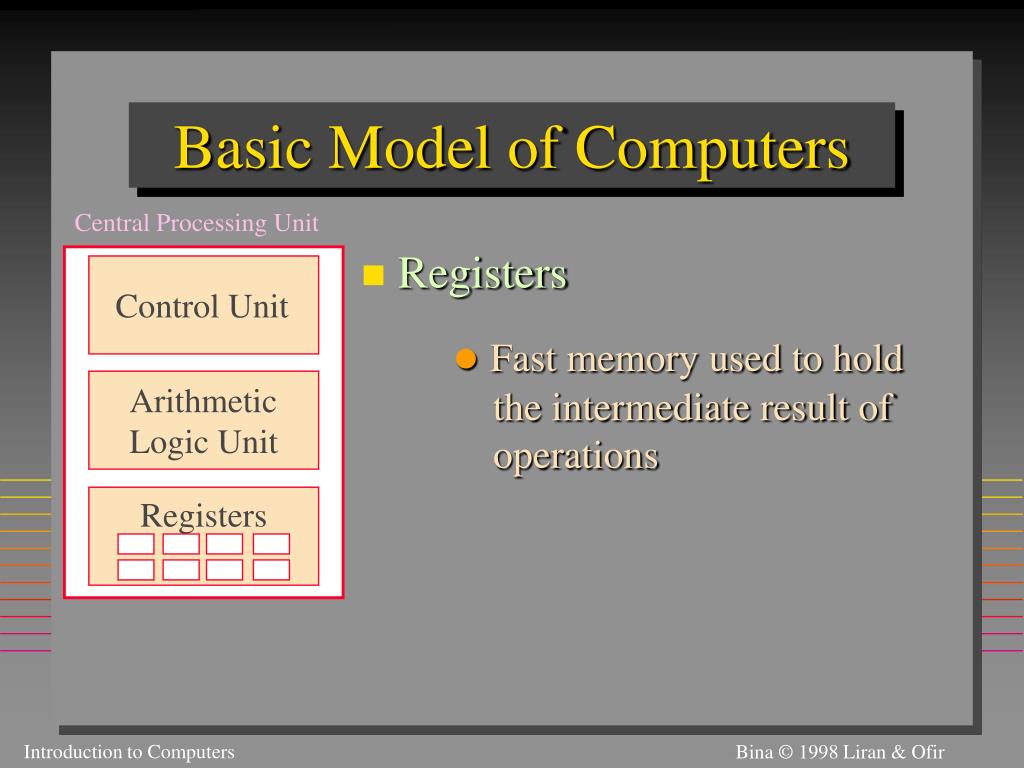 Basic Model of Computers

Central Processing Unit

Control Unit

Arithmetic Logic Unit

Registers

Registers

Fast memory used to hold the intermediate result of operations

Introduction to Computers

Bina © 1998 Liran & Ofir